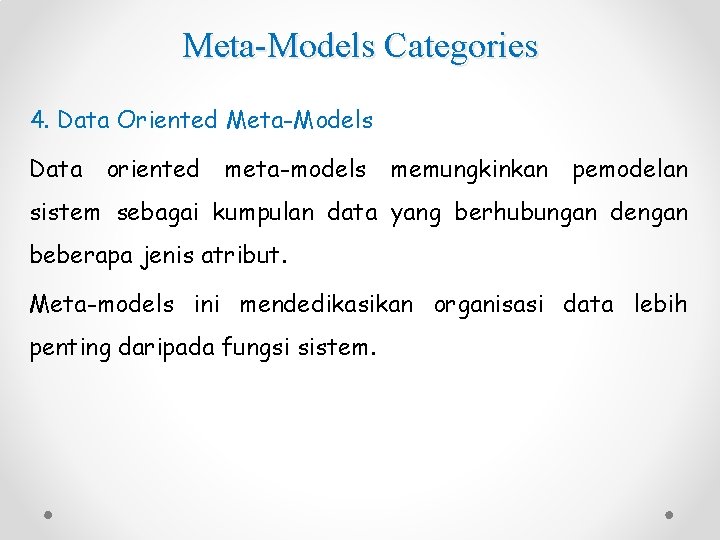 Meta-Models Categories

4. Data Oriented Meta-Models

Data oriented meta-models memungkinkan pemodelan sistem sebagai kumpulan data yang berhubungan dengan beberapa jenis atribut.

Meta-models ini mendedikasikan organisasi data lebih penting daripada fungsi sistem.